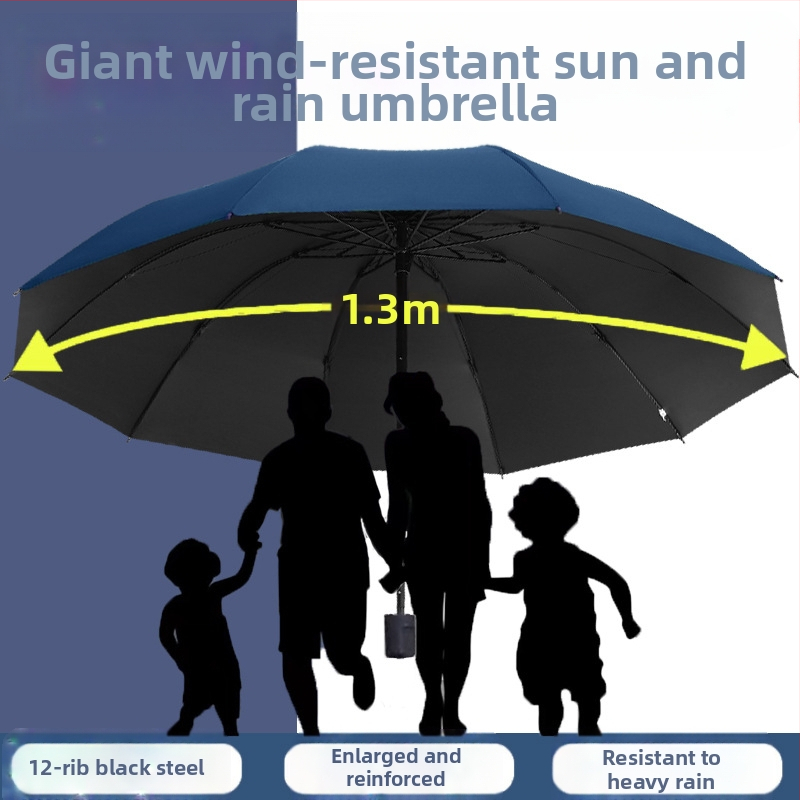 Giant wind-resistant sun and rain umbrella

1.3m

12-rib black steel

Enlarged and reinforced

Resistant to heavy rain